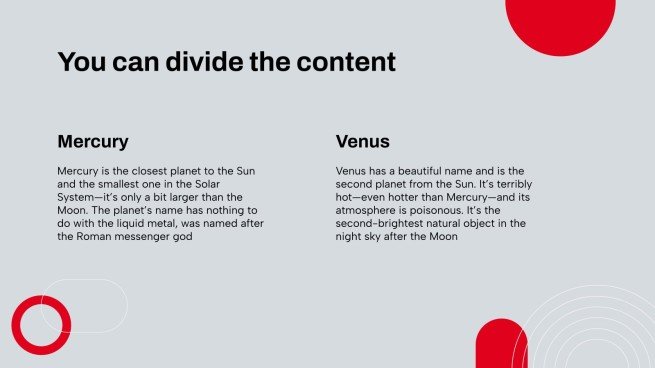 You can divide the content

Mercury

Mercury is the closest planet to the Sun and the smallest one in the Solar System—it's only a bit larger than the Moon. The planet's name has nothing to do with the liquid metal, was named after the Roman messenger god

Venus

Venus has a beautiful name and is the second planet from the Sun. It's terribly hot—even hotter than Mercury—and its atmosphere is poisonous. It's the second-brightest natural object in the night sky after the Moon